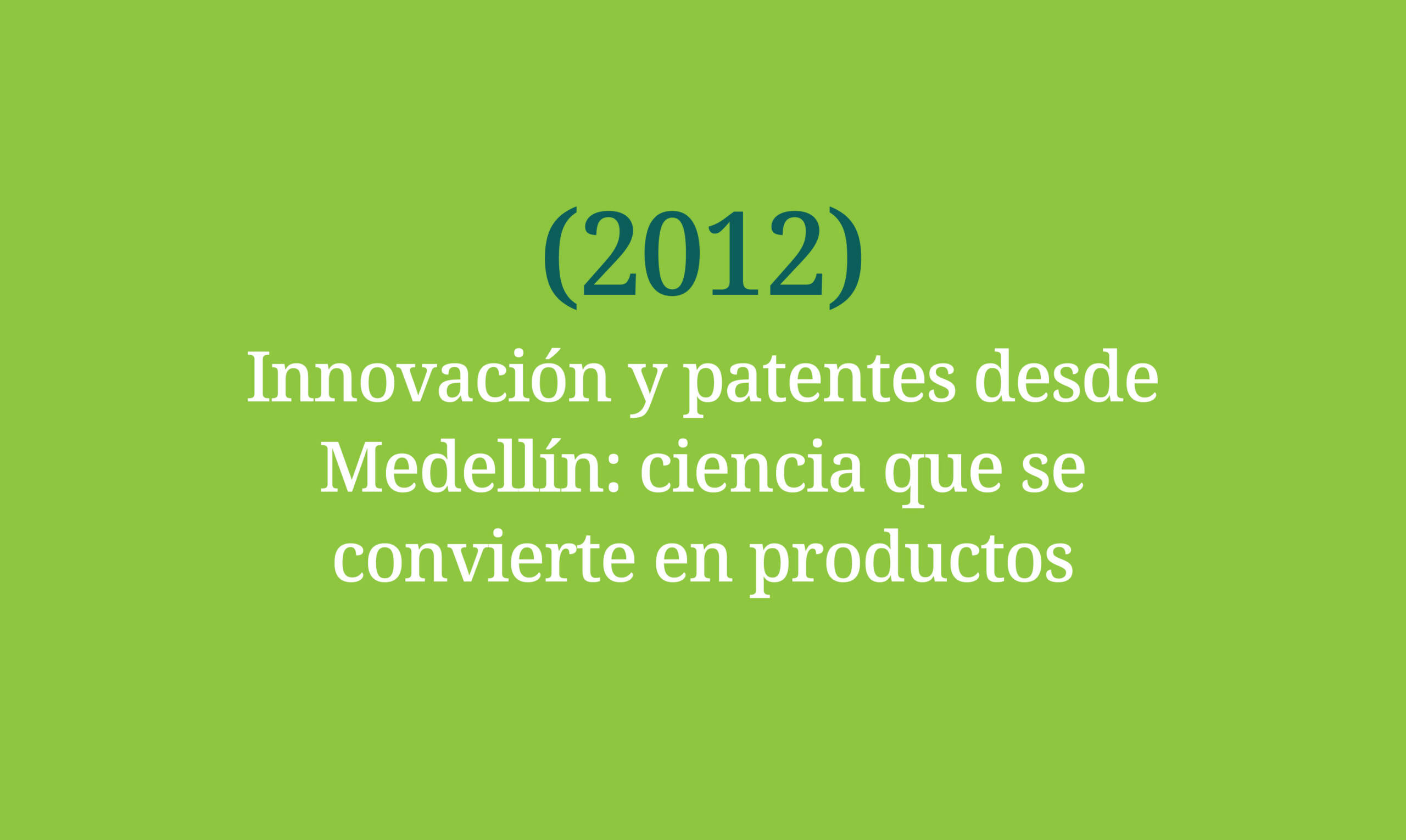 (2012)

Innovación y patentes desde Medellín: ciencia que se convierte en productos